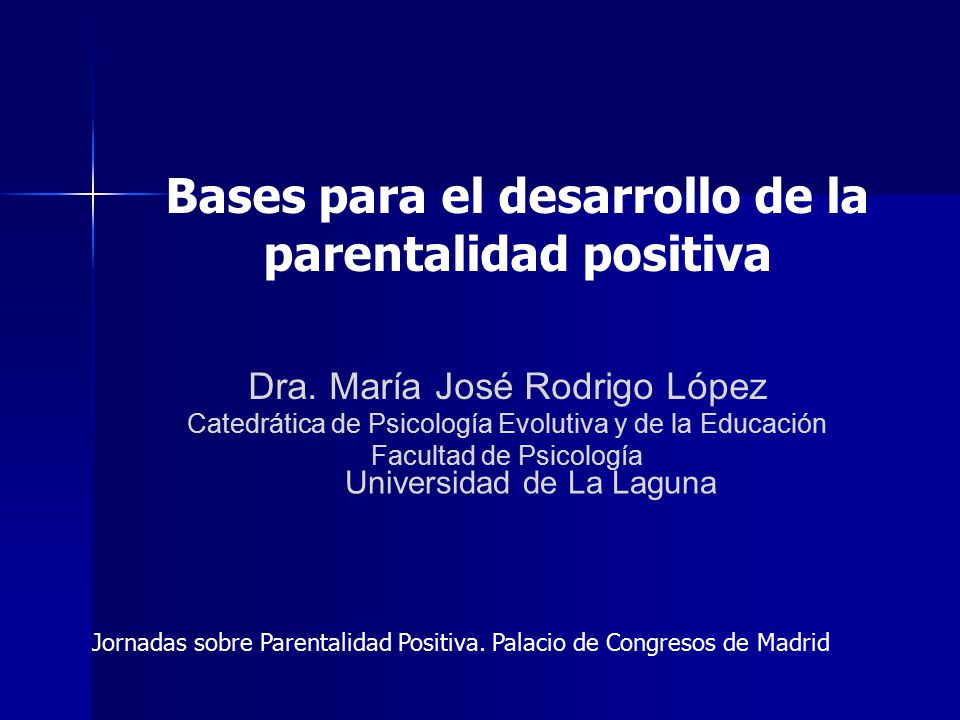 Bases para el desarrollo de la parentalidad positiva

Dra. María José Rodrigo López
Catedrática de Psicología Evolutiva y de la Educación
Facultad de Psicología
Universidad de La Laguna

Jornadas sobre Parentalidad Positiva. Palacio de Congresos de Madrid